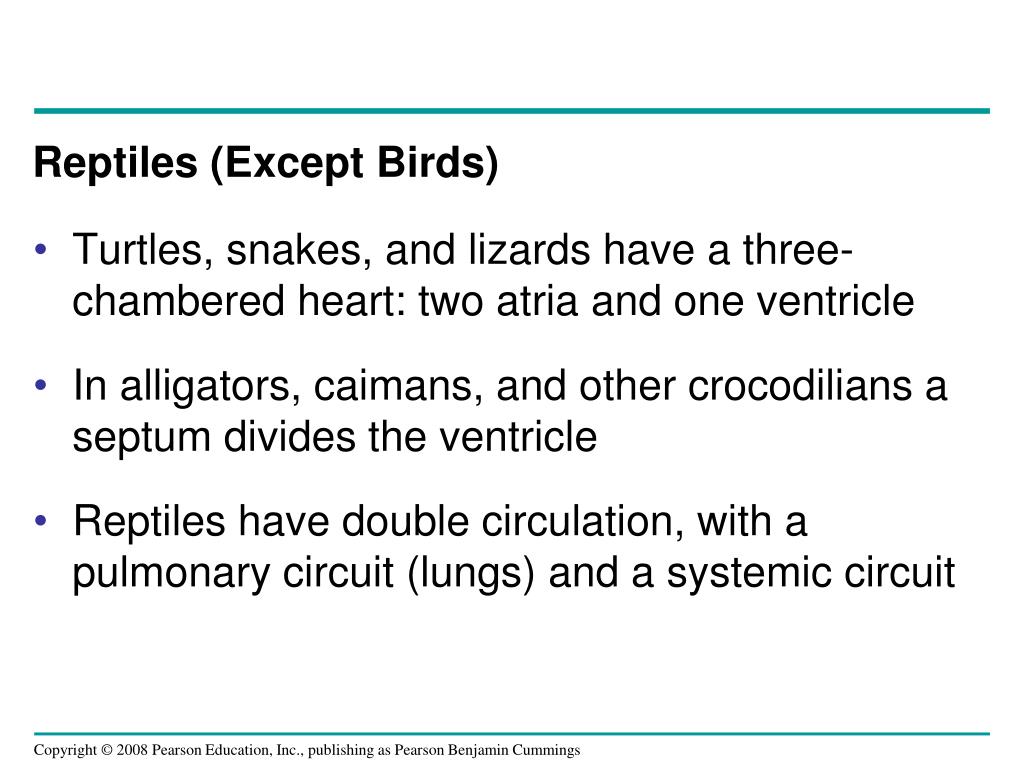 Reptiles (Except Birds)

• Turtles, snakes, and lizards have a three-chambered heart: two atria and one ventricle

• In alligators, caimans, and other crocodilians a septum divides the ventricle

• Reptiles have double circulation, with a pulmonary circuit (lungs) and a systemic circuit

Copyright © 2008 Pearson Education, Inc., publishing as Pearson Benjamin Cummings